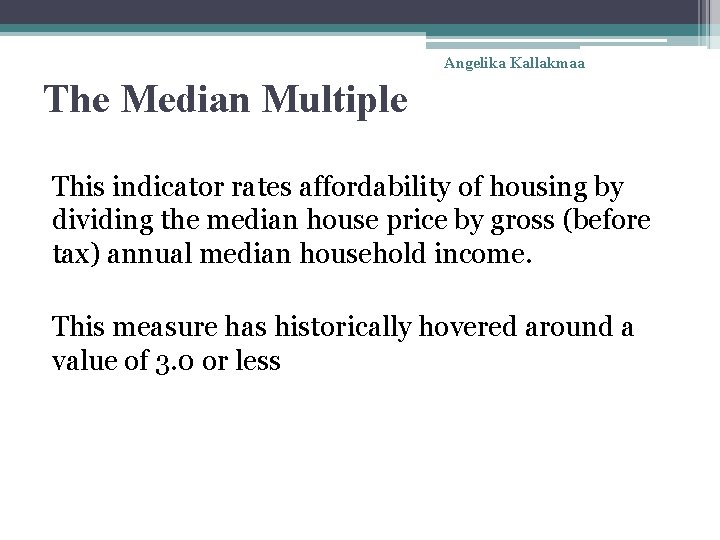 Angelika Kallakmaa

The Median Multiple

This indicator rates affordability of housing by dividing the median house price by gross (before tax) annual median household income.

This measure has historically hovered around a value of 3.0 or less